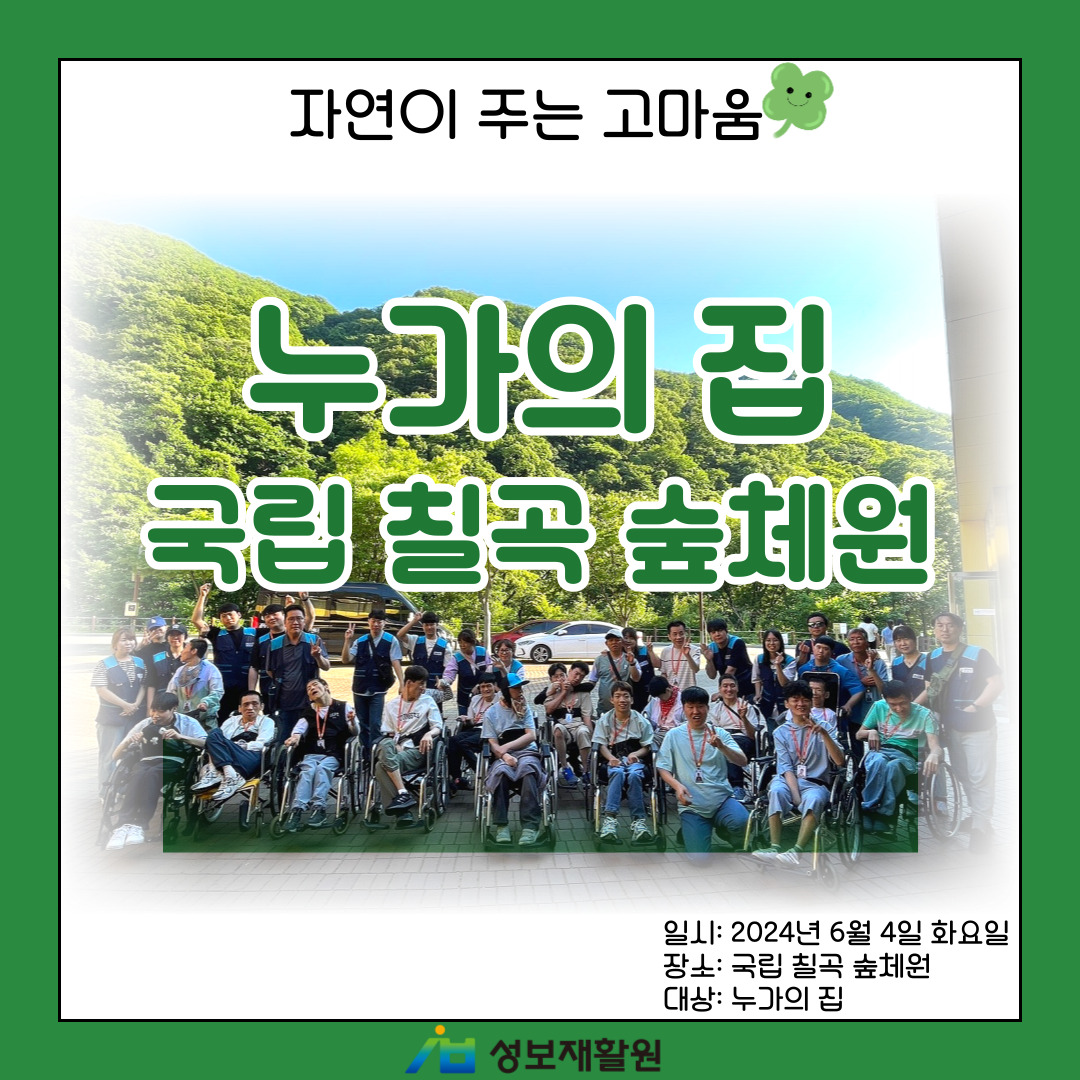 자연이 주는 고마움

누가의 집
국립 칠곡 숲체원

일시: 2024년 6월 4일 화요일
장소: 국립 칠곡 숲체원
대상: 누가의 집

성보재활원